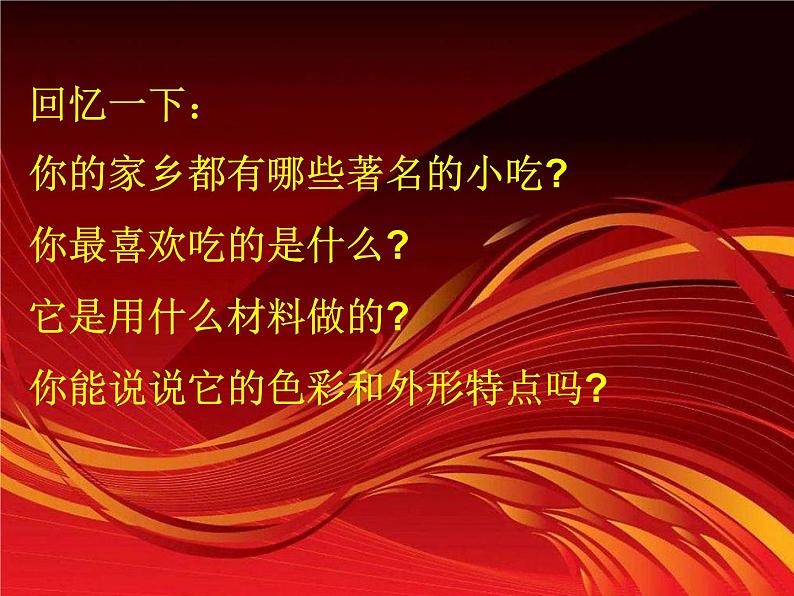 回忆一下：

你的家乡都有哪些著名的小吃?

你最喜欢吃的是什么?

它是用什么材料做的?

你能说说它的色彩和外形特点吗?